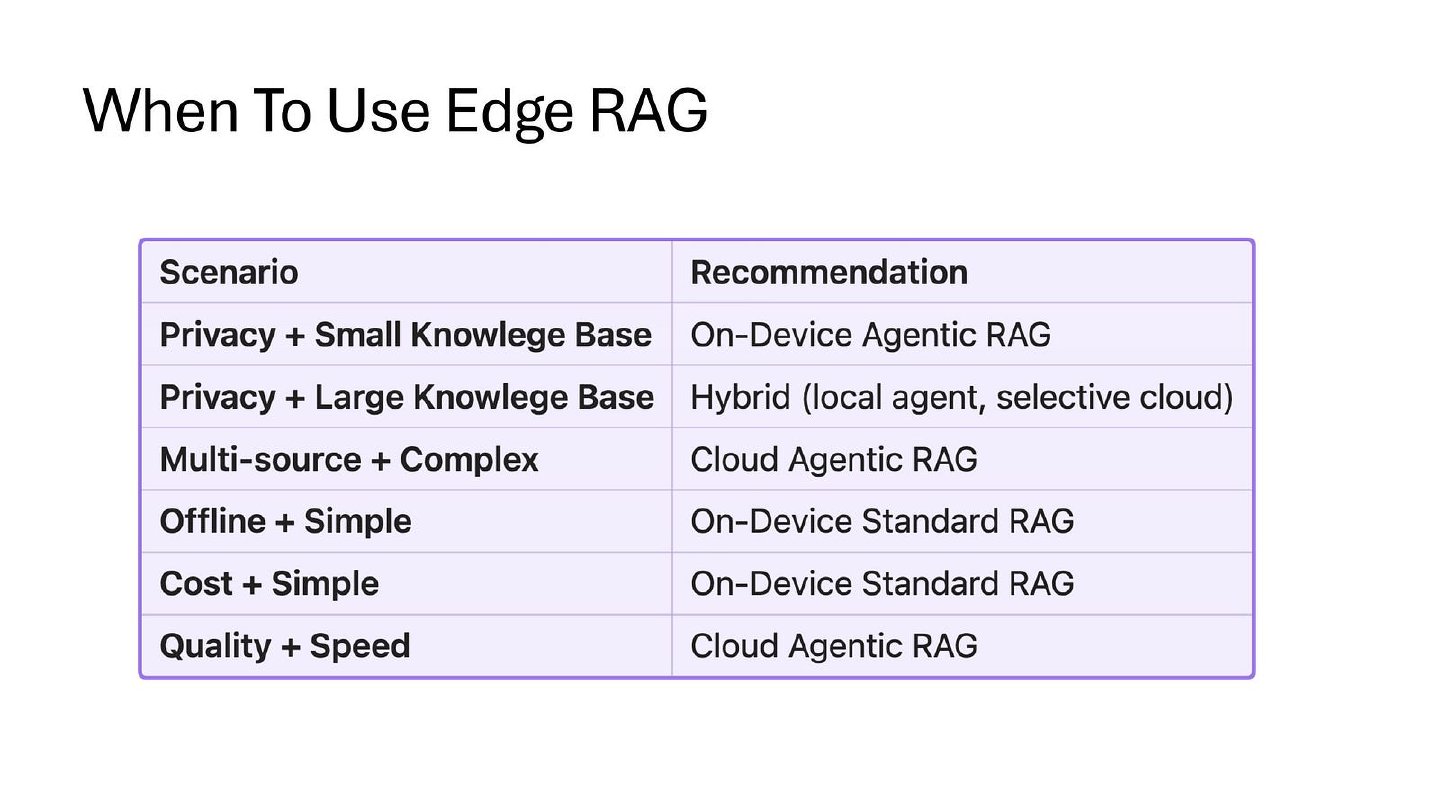 When To Use Edge RAG

| Scenario | Recommendation |
|---|---|
| Privacy + Small Knowlege Base | On-Device Agentic RAG |
| Privacy + Large Knowlege Base | Hybrid (local agent, selective cloud) |
| Multi-source + Complex | Cloud Agentic RAG |
| Offline + Simple | On-Device Standard RAG |
| Cost + Simple | On-Device Standard RAG |
| Quality + Speed | Cloud Agentic RAG |